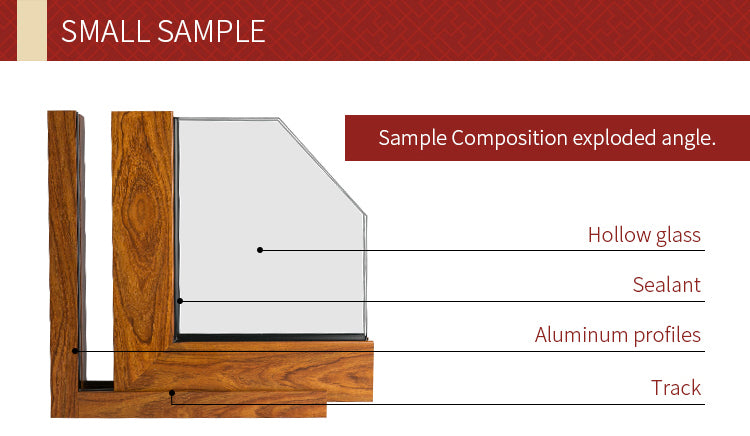 SMALL SAMPLE

Sample Composition exploded angle.

Hollow glass

Sealant

Aluminum profiles

Track